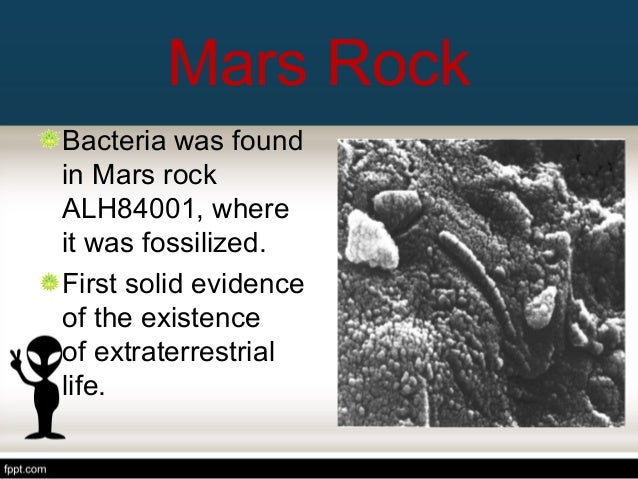 Mars Rock

Bacteria was found in Mars rock ALH84001, where it was fossilized.

First solid evidence of the existence of extraterrestrial life.

fppt.com